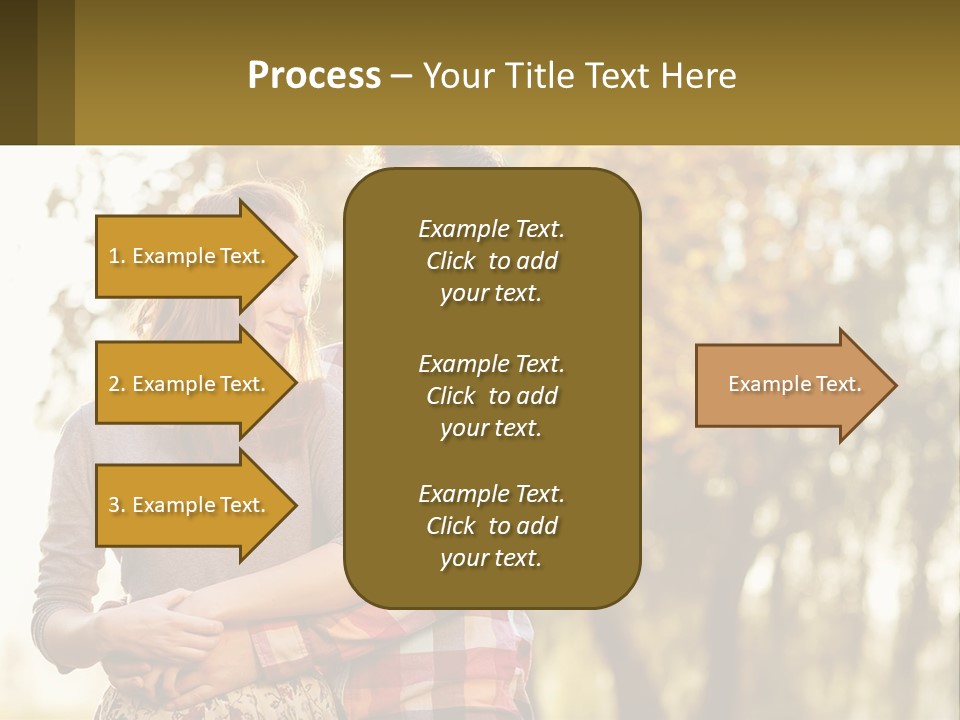 Process – Your Title Text Here

1. Example Text.

2. Example Text.

3. Example Text.

Example Text. Click to add your text.

Example Text. Click to add your text.

Example Text. Click to add your text.

Example Text.